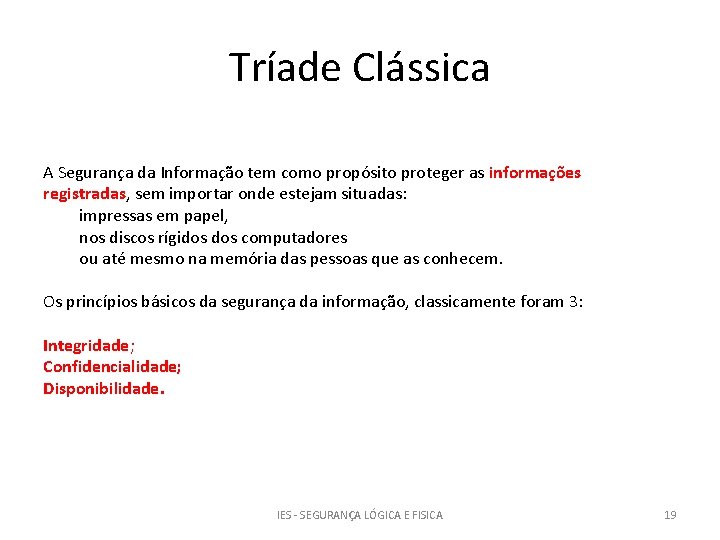 Tríade Clássica

A Segurança da Informação tem como propósito proteger as informações registradas, sem importar onde estejam situadas:
impressas em papel,
nos discos rígidos dos computadores
ou até mesmo na memória das pessoas que as conhecem.

Os princípios básicos da segurança da informação, classicamente foram 3:

Integridade;
Confidencialidade;
Disponibilidade.

IES - SEGURANÇA LÓGICA E FISICA

19